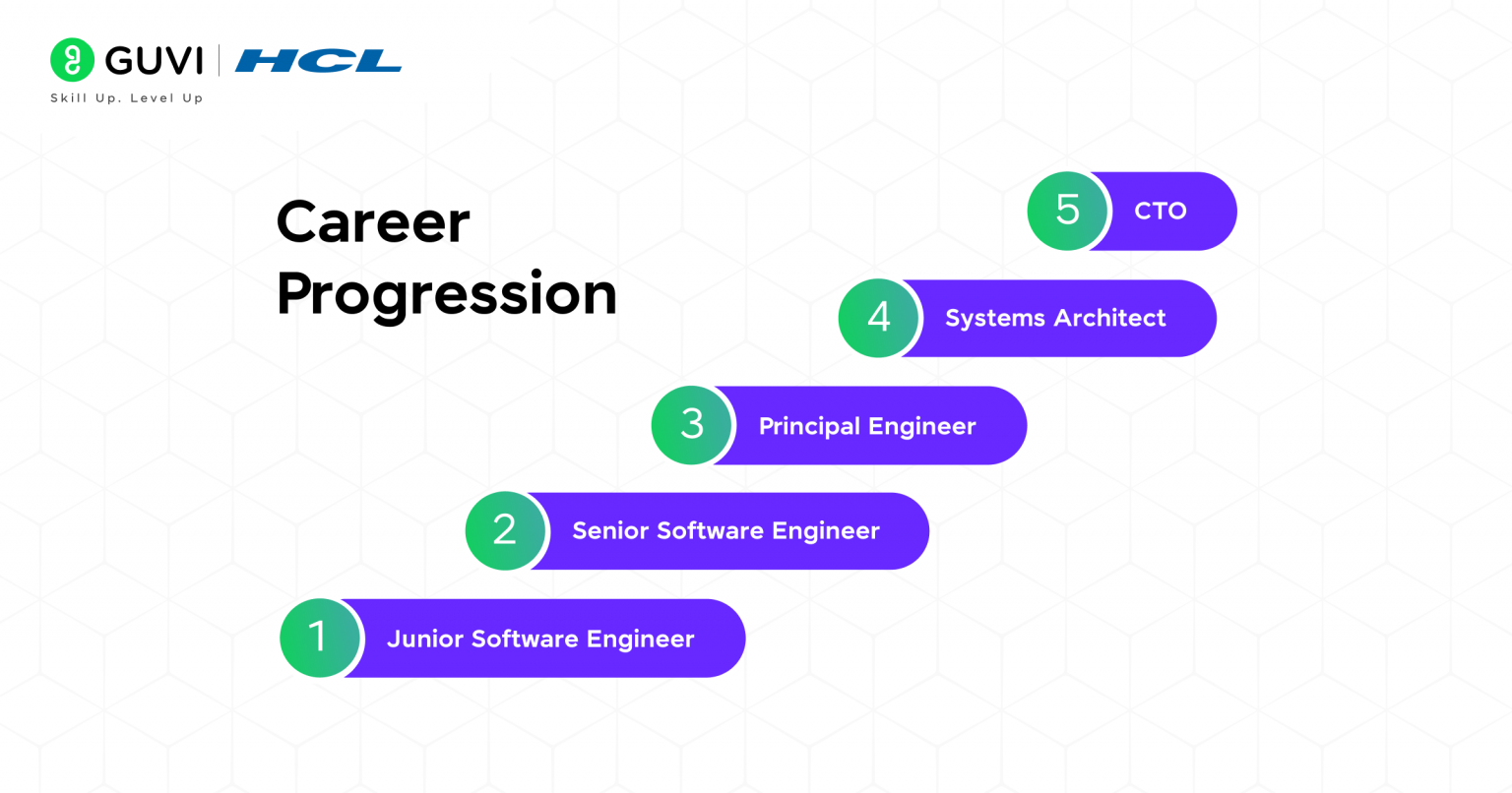 GUVI | HCL
Skill Up. Level Up

Career Progression

5 CTO

4 Systems Architect

3 Principal Engineer

2 Senior Software Engineer

1 Junior Software Engineer